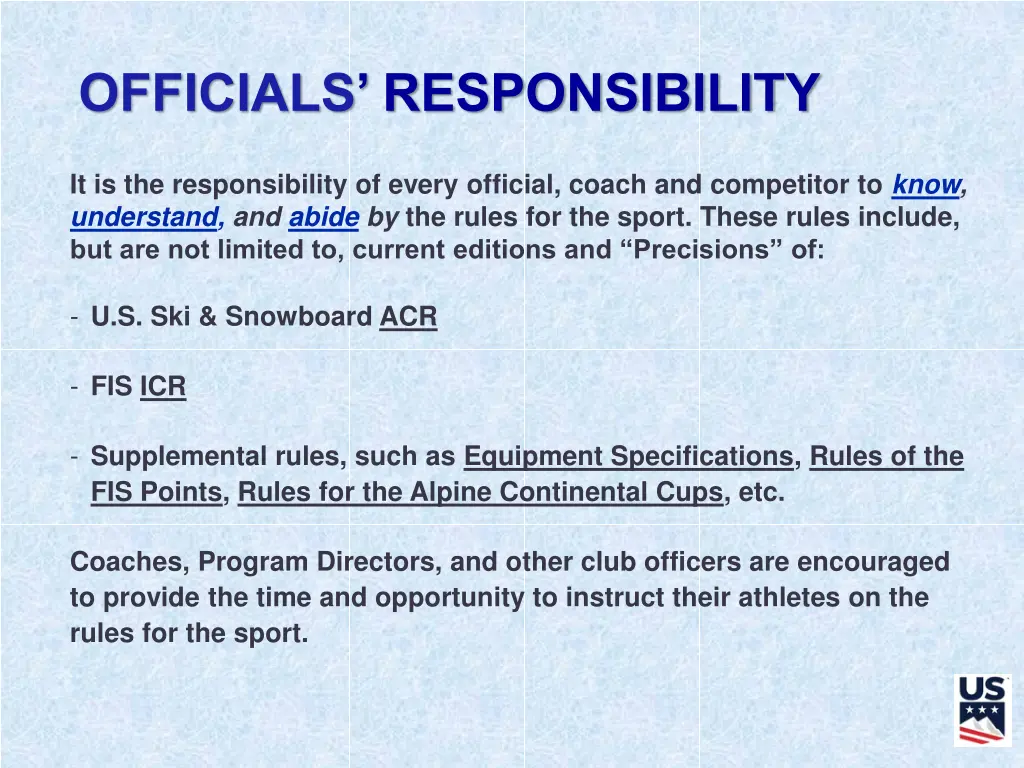 OFFICIALS' RESPONSIBILITY

It is the responsibility of every official, coach and competitor to know, understand, and abide by the rules for the sport. These rules include, but are not limited to, current editions and "Precisions" of:

- U.S. Ski & Snowboard ACR

- FIS ICR

- Supplemental rules, such as Equipment Specifications, Rules of the FIS Points, Rules for the Alpine Continental Cups, etc.

Coaches, Program Directors, and other club officers are encouraged to provide the time and opportunity to instruct their athletes on the rules for the sport.

US